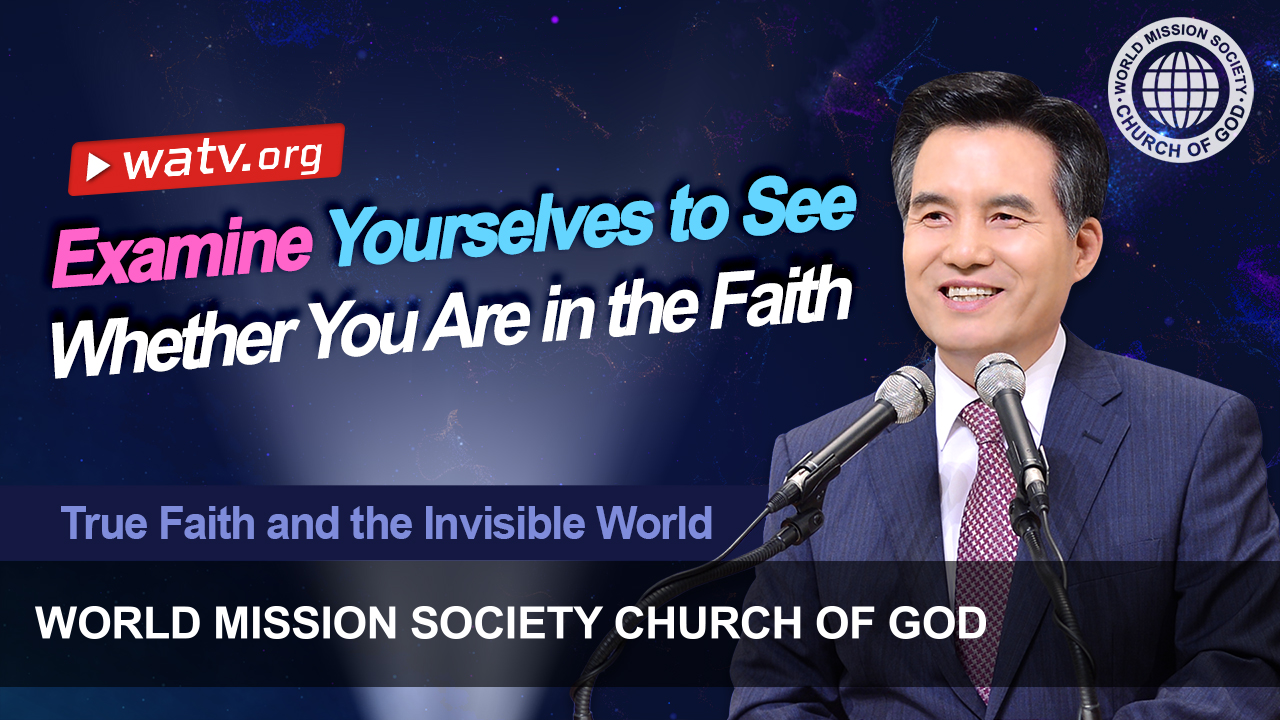 WORLD MISSION SOCIETY CHURCH OF GOD

watv.org

Examine Yourselves to See Whether You Are in the Faith

True Faith and the Invisible World

WORLD MISSION SOCIETY CHURCH OF GOD